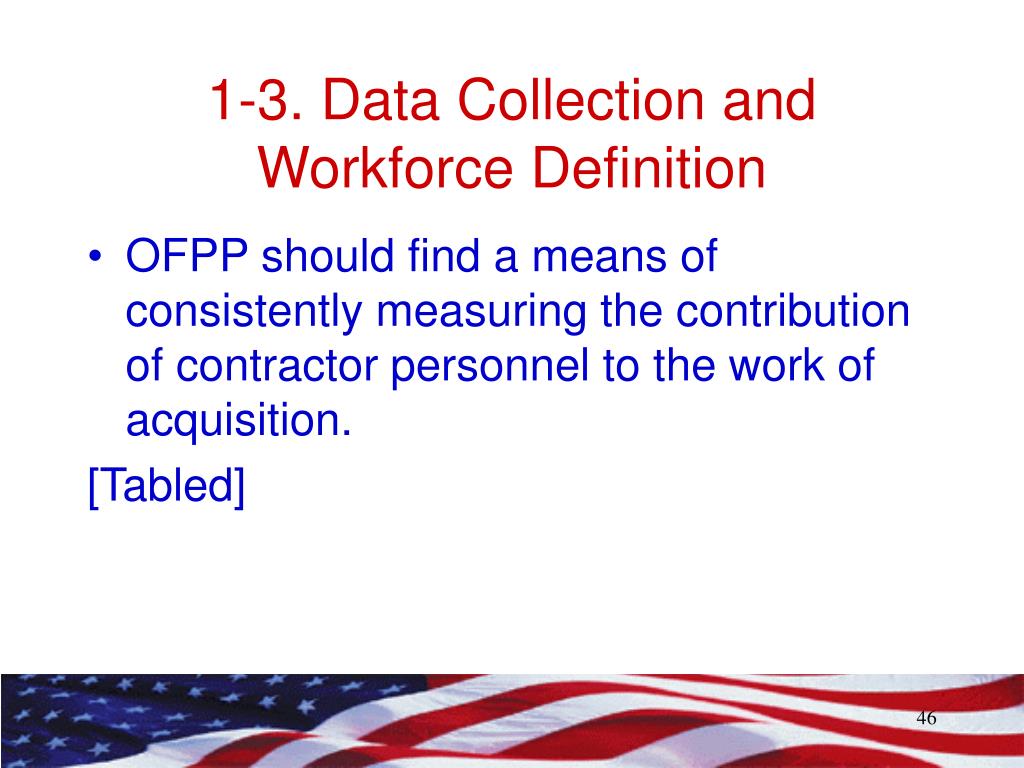 1-3. Data Collection and Workforce Definition

• OFPP should find a means of consistently measuring the contribution of contractor personnel to the work of acquisition.

[Tabled]

46